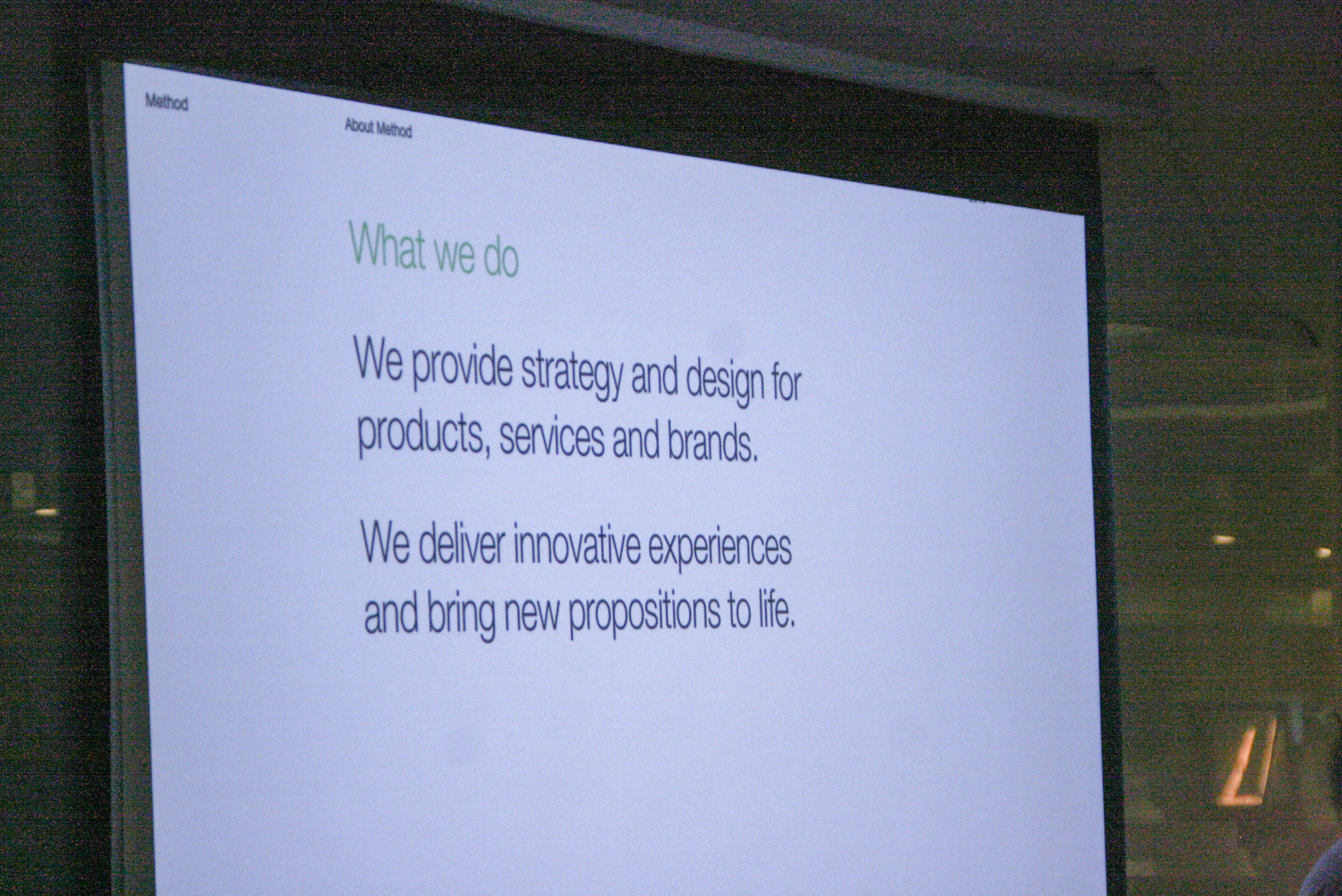 Method

About Method

What we do

We provide strategy and design for products, services and brands.

We deliver innovative experiences and bring new propositions to life.